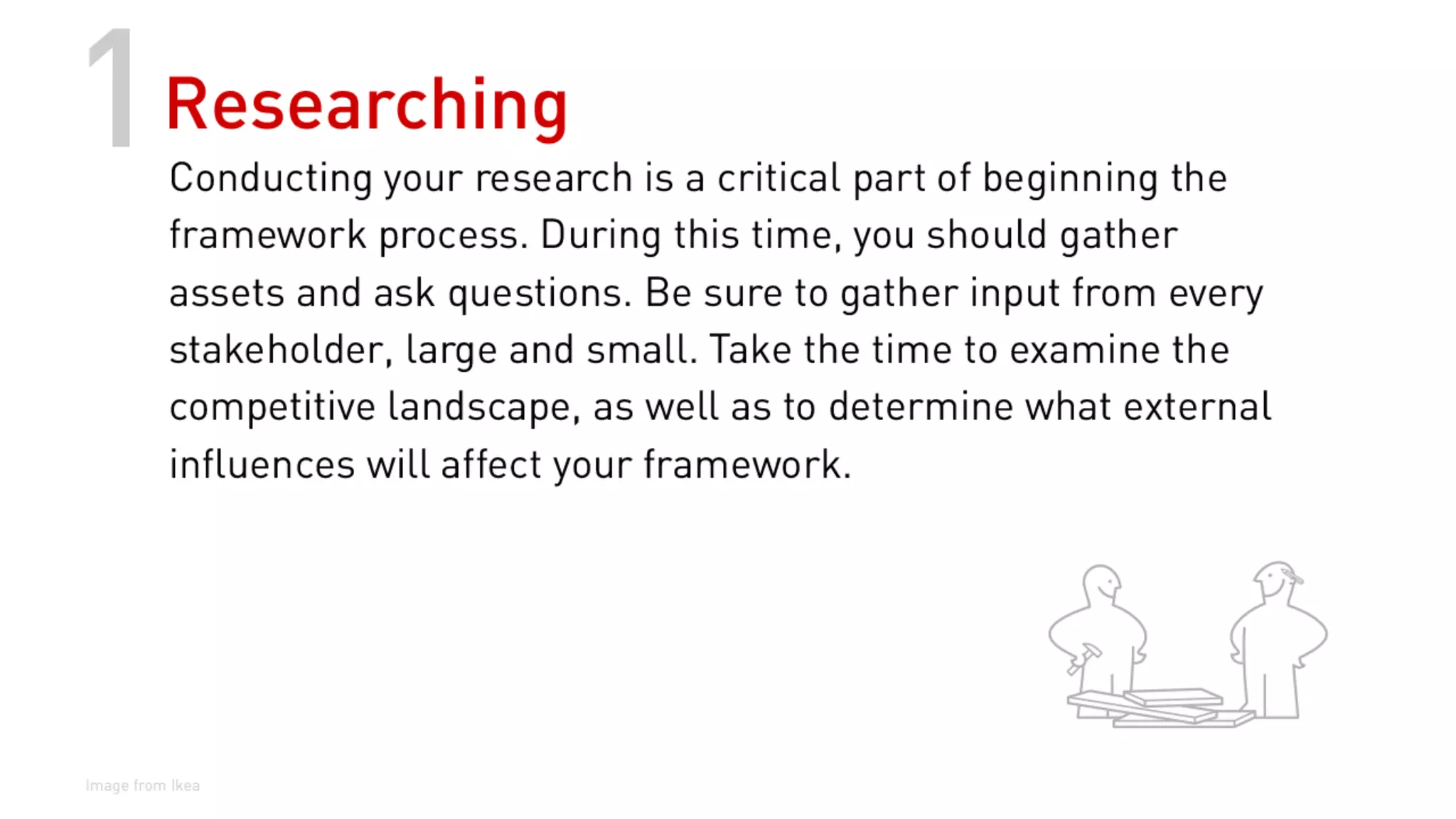 1 Researching

Conducting your research is a critical part of beginning the framework process. During this time, you should gather assets and ask questions. Be sure to gather input from every stakeholder, large and small. Take the time to examine the competitive landscape, as well as to determine what external influences will affect your framework.

Image from Ikea